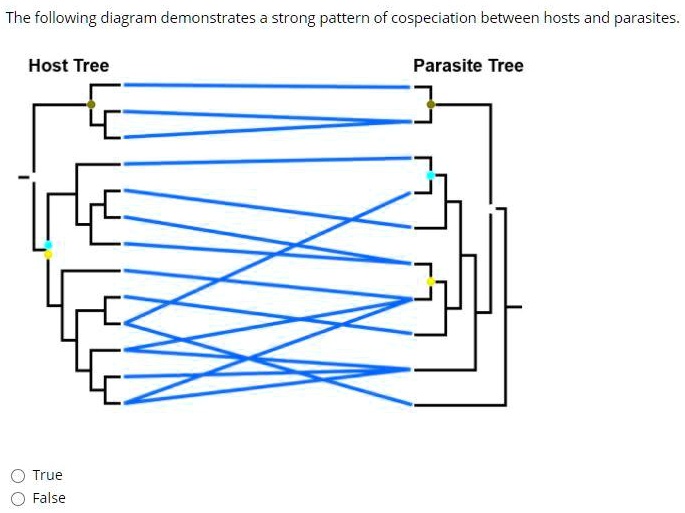 The following diagram demonstrates a strong pattern of cospeciation between hosts and parasites.

Host Tree

Parasite Tree

True

False